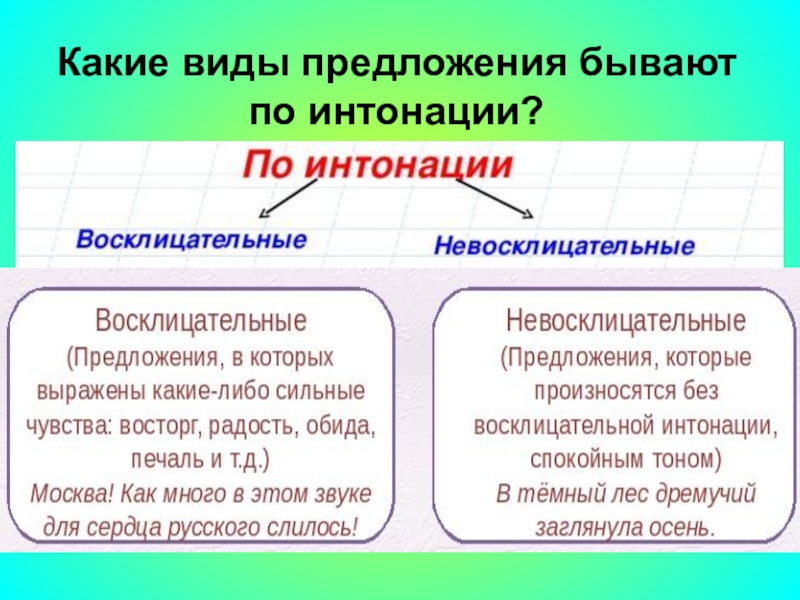 Какие виды предложения бывают по интонации?

По интонации

Восклицательные

Невосклицательные

Восклицательные
(Предложения, в которых выражены какие-либо сильные чувства: восторг, радость, обида, печаль и т.д.)
Москва! Как много в этом звуке для сердца русского слилось!

Невосклицательные
(Предложения, которые произносятся без восклицательной интонации, спокойным тоном)
В тёмный лес дремучий заглянула осень.